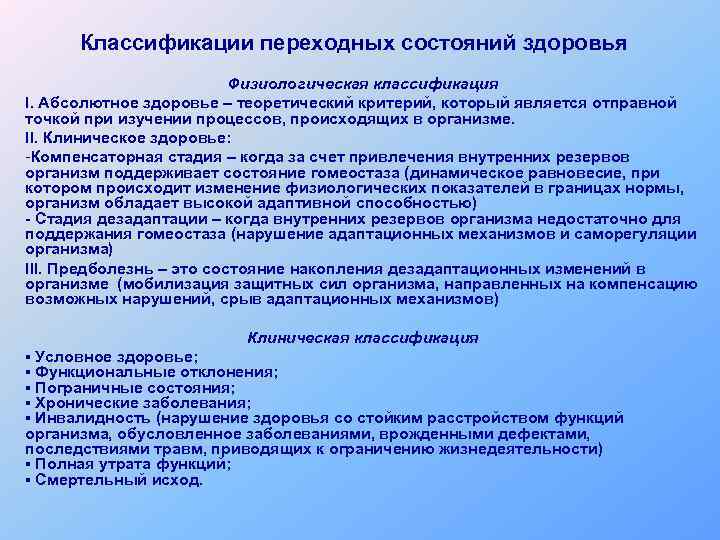 Классификации переходных состояний здоровья

Физиологическая классификация

I. Абсолютное здоровье – теоретический критерий, который является отправной точкой при изучении процессов, происходящих в организме.

II. Клиническое здоровье:

-Компенсаторная стадия – когда за счет привлечения внутренних резервов организм поддерживает состояние гомеостаза (динамическое равновесие, при котором происходит изменение физиологических показателей в границах нормы, организм обладает высокой адаптивной способностью)

- Стадия дезадаптации – когда внутренних резервов организма недостаточно для поддержания гомеостаза (нарушение адаптационных механизмов и саморегуляции организма)

III. Предболезнь – это состояние накопления дезадаптационных изменений в организме (мобилизация защитных сил организма, направленных на компенсацию возможных нарушений, срыв адаптационных механизмов)

Клиническая классификация

▪ Условное здоровье;
▪ Функциональные отклонения;
▪ Пограничные состояния;
▪ Хронические заболевания;
▪ Инвалидность (нарушение здоровья со стойким расстройством функций организма, обусловленное заболеваниями, врожденными дефектами, последствиями травм, приводящих к ограничению жизнедеятельности)
▪ Полная утрата функций;
▪ Смертельный исход.